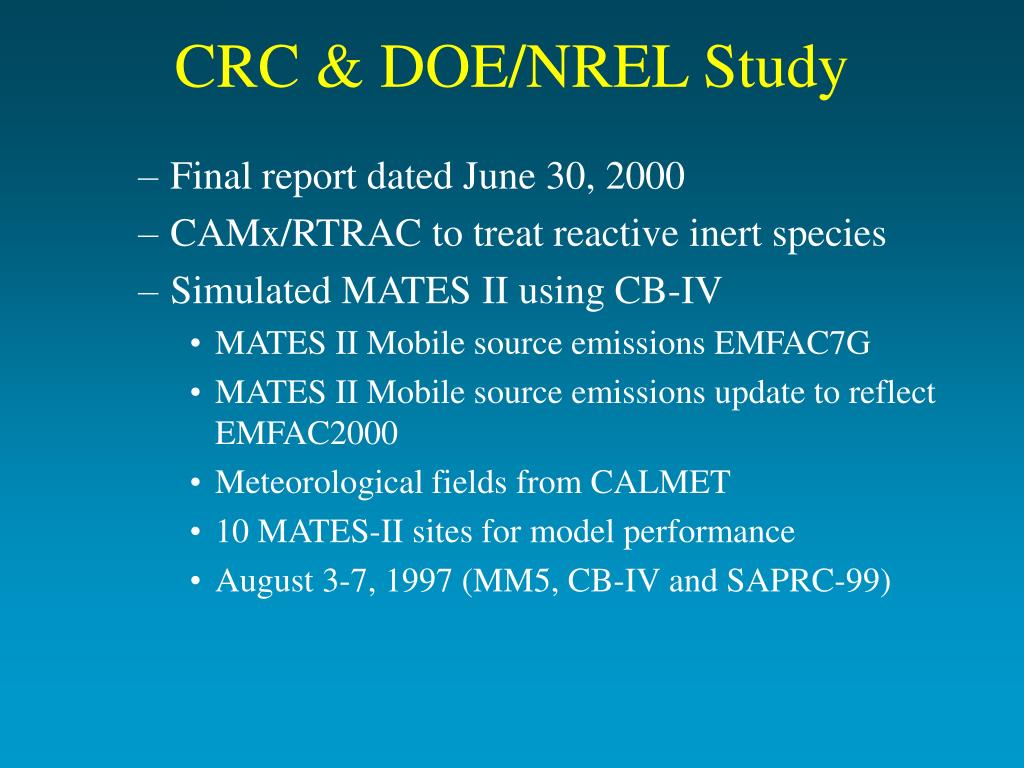 CRC & DOE/NREL Study

– Final report dated June 30, 2000
– CAMx/RTRAC to treat reactive inert species
– Simulated MATES II using CB-IV
• MATES II Mobile source emissions EMFAC7G
• MATES II Mobile source emissions update to reflect EMFAC2000
• Meteorological fields from CALMET
• 10 MATES-II sites for model performance
• August 3-7, 1997 (MM5, CB-IV and SAPRC-99)